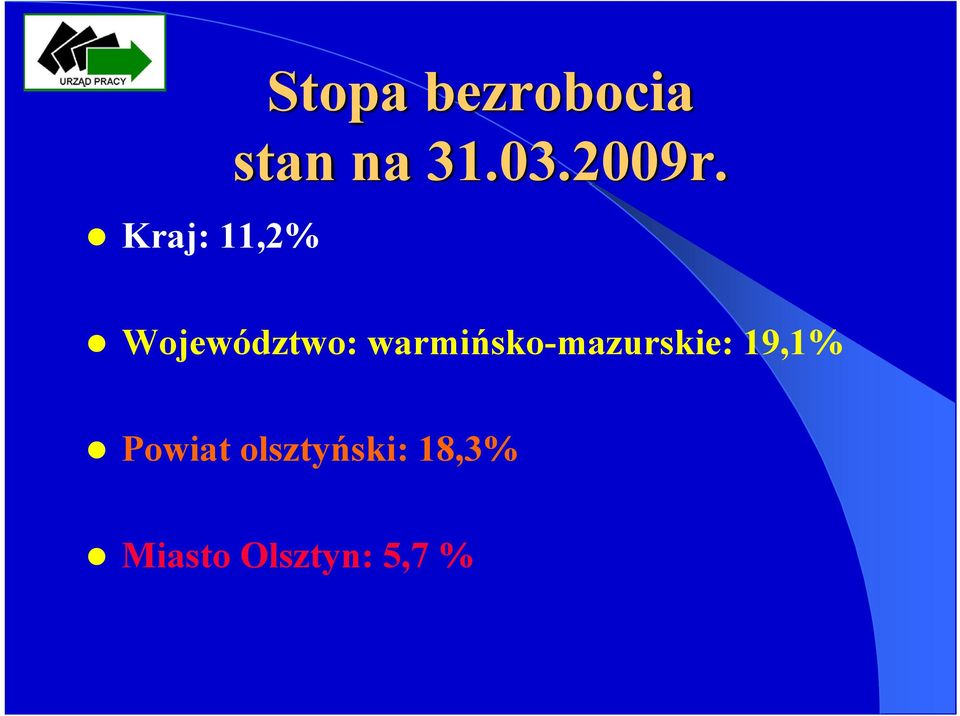 URZĄD PRACY

Stopa bezrobocia stan na 31.03.2009r.

Kraj: 11,2%

Województwo: warmińsko-mazurskie: 19,1%

Powiat olsztyński: 18,3%

Miasto Olsztyn: 5,7 %